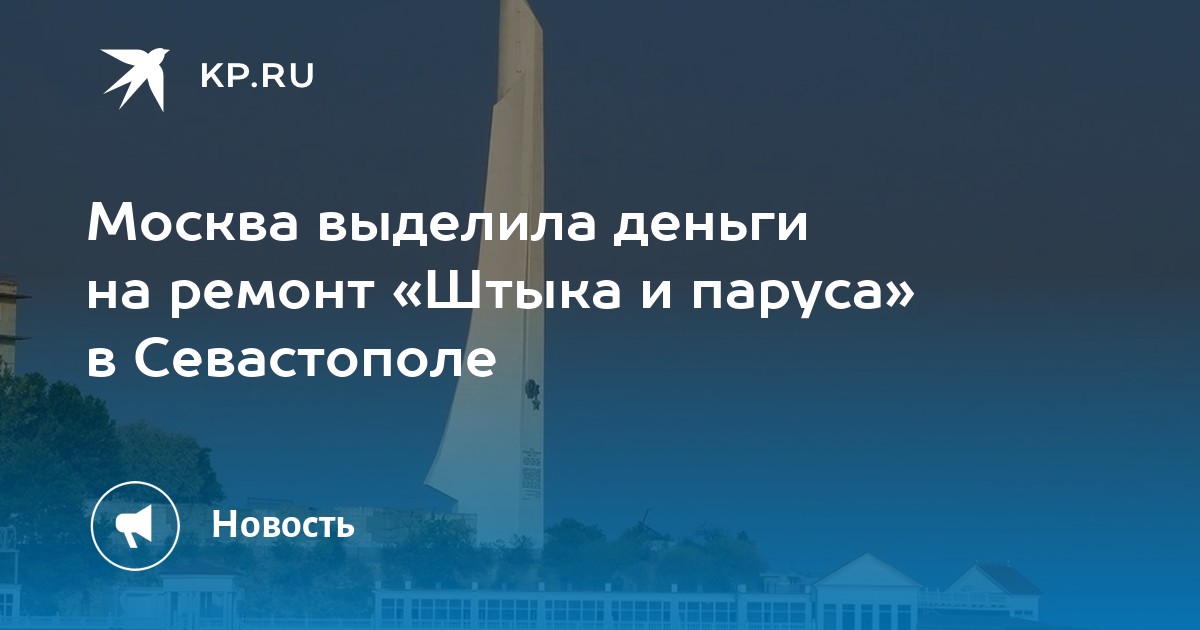 KP.RU

Москва выделила деньги на ремонт «Штыка и паруса» в Севастополе

Новость